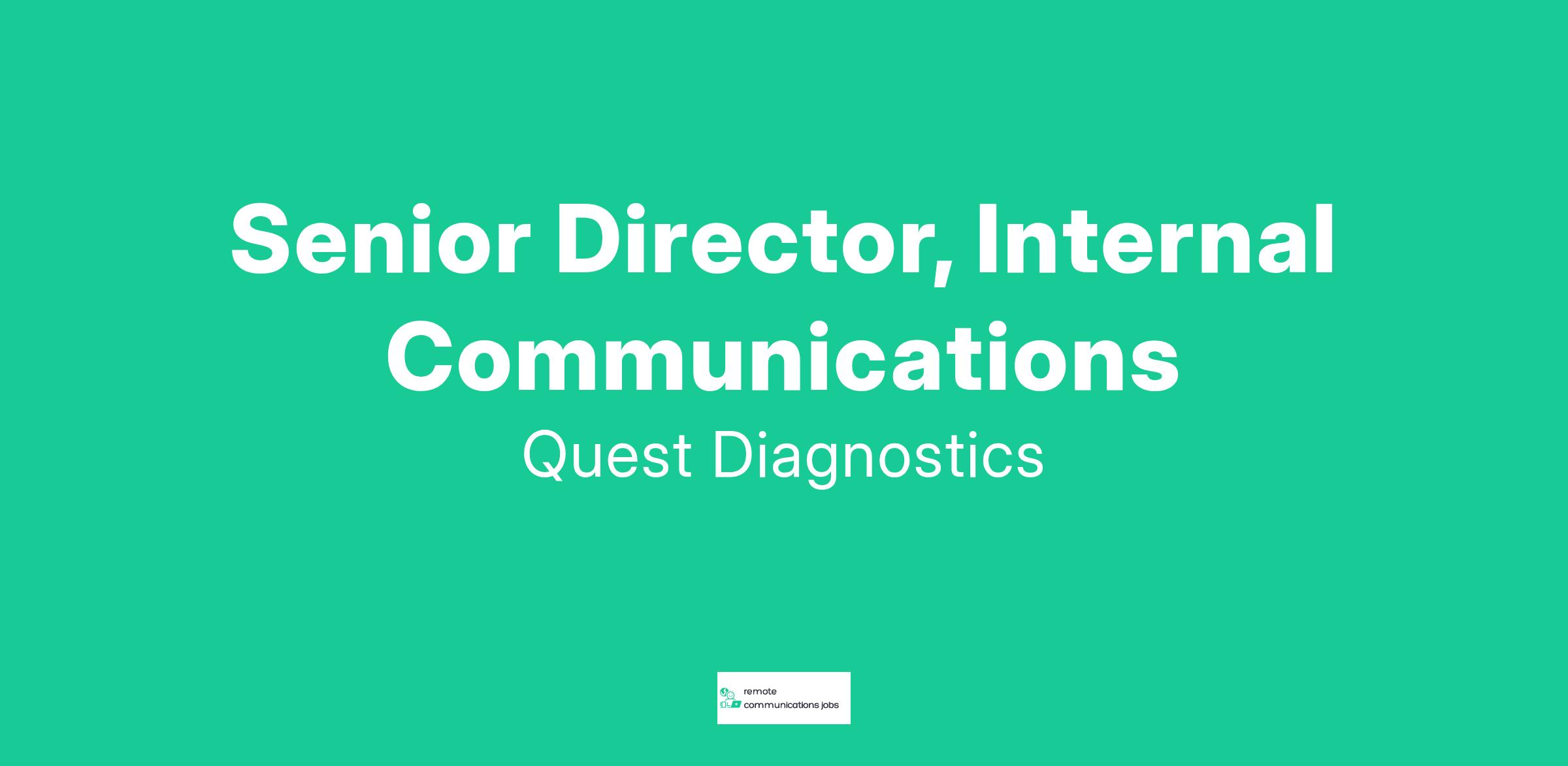 Senior Director, Internal Communications

Quest Diagnostics

remote communications jobs